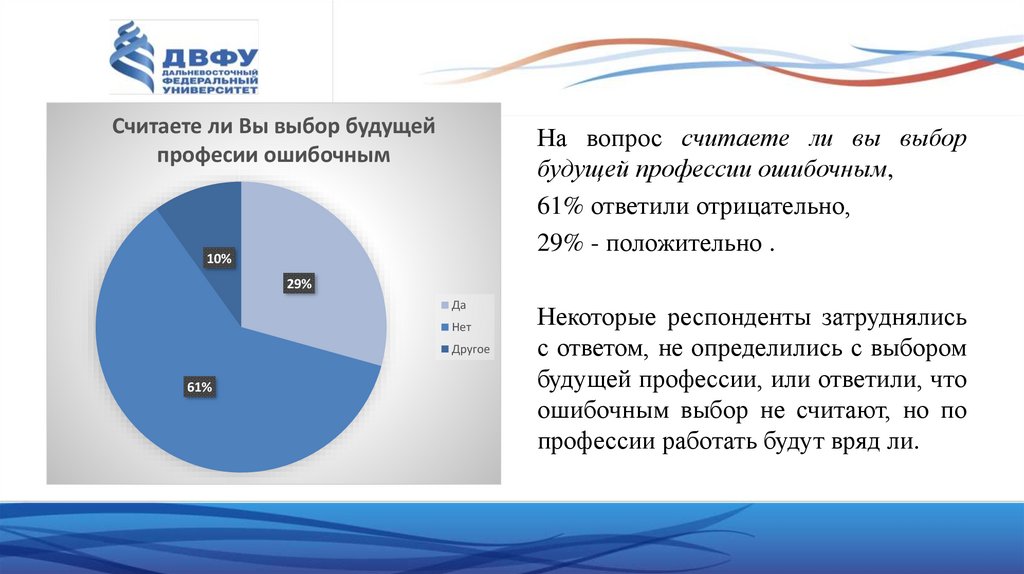 ДВФУ
ДАЛЬНЕВОСТОЧНЫЙ ФЕДЕРАЛЬНЫЙ УНИВЕРСИТЕТ

Считаете ли Вы выбор будущей професии ошибочным

10%
29%
61%

Да
Нет
Другое

На вопрос считаете ли вы выбор будущей профессии ошибочным,

61% ответили отрицательно,

29% - положительно .

Некоторые респонденты затруднялись с ответом, не определились с выбором будущей профессии, или ответили, что ошибочным выбор не считают, но по профессии работать будут вряд ли.